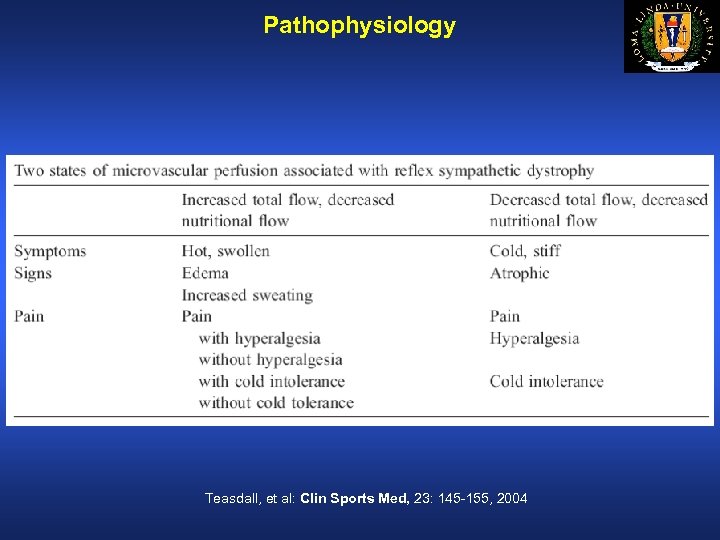 Pathophysiology

LOMA LINDA UNIVERSITY

Two states of microvascular perfusion associated with reflex sympathetic dystrophy

| | Increased total flow, decreased nutritional flow | Decreased total flow, decreased nutritional flow |
|---|---|---|
| Symptoms | Hot, swollen | Cold, stiff |
| Signs | Edema | Atrophic |
| | Increased sweating | |
| Pain | Pain | Pain |
| | with hyperalgesia | Hyperalgesia |
| | without hyperalgesia | |
| | with cold intolerance | Cold intolerance |
| | without cold tolerance | |

Teasdall, et al: Clin Sports Med, 23: 145-155, 2004